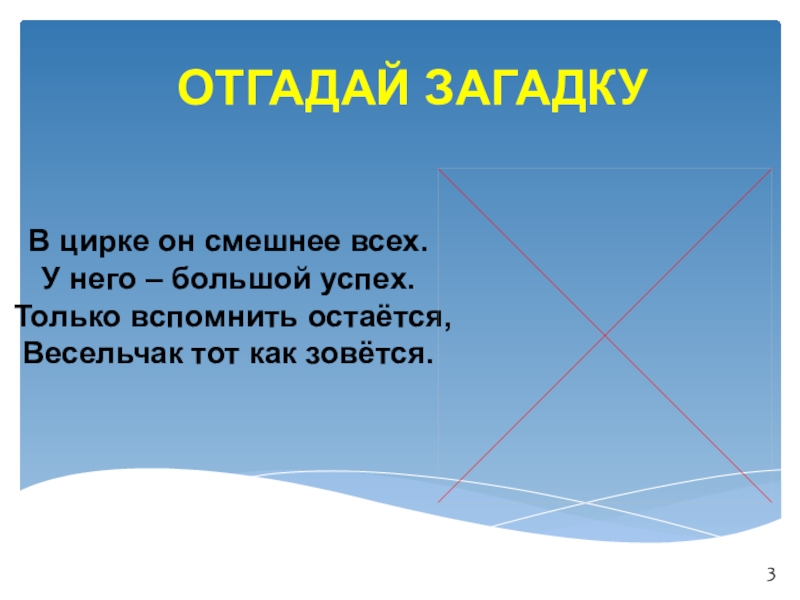 ОТГАДАЙ ЗАГАДКУ

В цирке он смешнее всех.
У него – большой успех.
Только вспомнить остаётся,
Весельчак тот как зовётся.

3